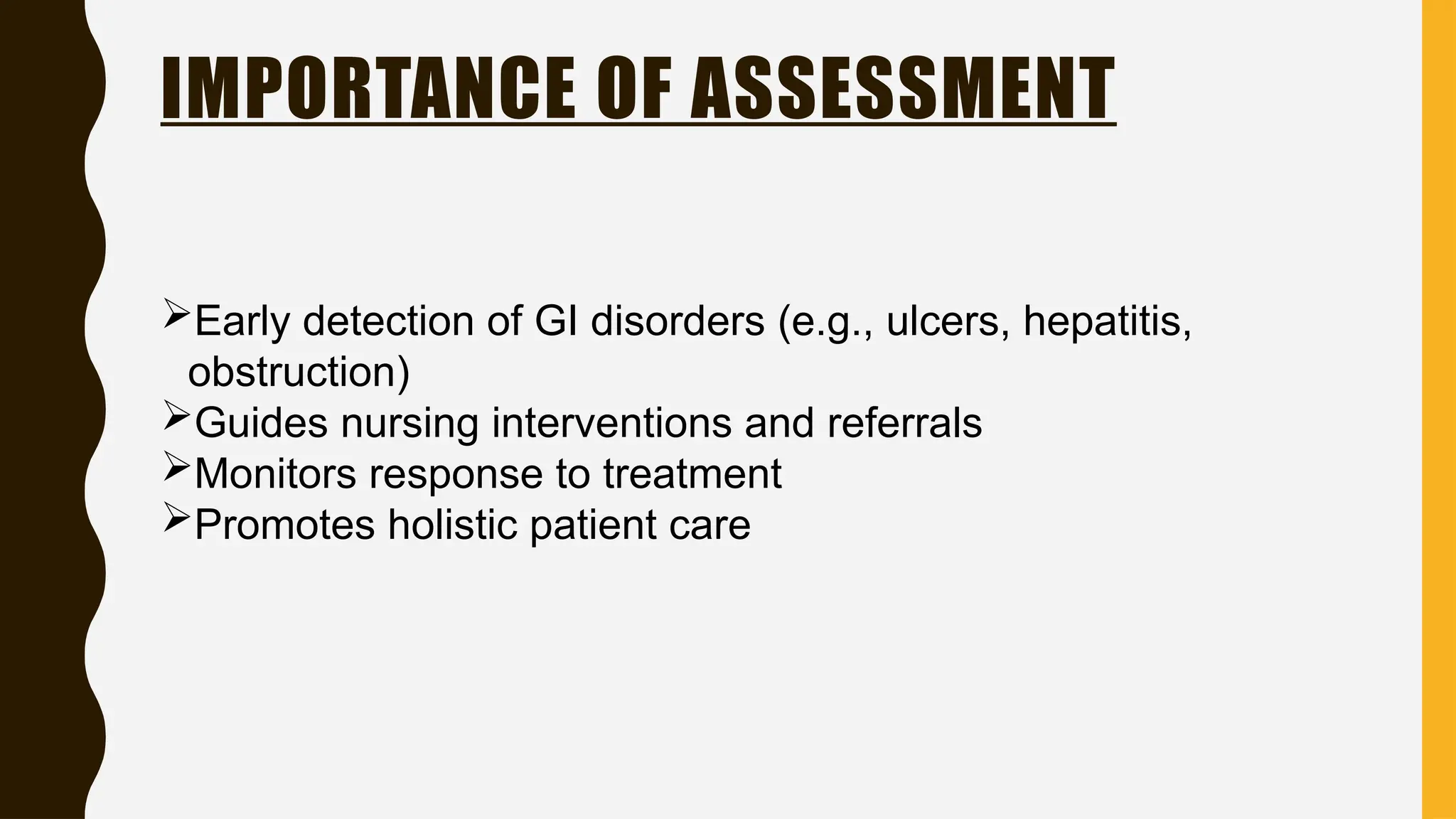 IMPORTANCE OF ASSESSMENT

➢Early detection of GI disorders (e.g., ulcers, hepatitis, obstruction)
➢Guides nursing interventions and referrals
➢Monitors response to treatment
➢Promotes holistic patient care